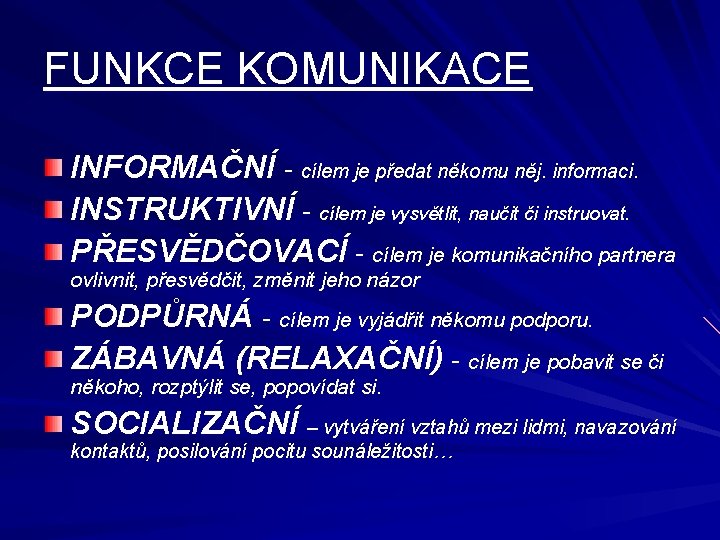 FUNKCE KOMUNIKACE

INFORMAČNÍ - cílem je předat někomu něj. informaci.

INSTRUKTIVNÍ - cílem je vysvětlit, naučit či instruovat.

PŘESVĚDČOVACÍ - cílem je komunikačního partnera ovlivnit, přesvědčit, změnit jeho názor

PODPŮRNÁ - cílem je vyjádřit někomu podporu.

ZÁBAVNÁ (RELAXAČNÍ) - cílem je pobavit se či někoho, rozptýlit se, popovídat si.

SOCIALIZAČNÍ – vytváření vztahů mezi lidmi, navazování kontaktů, posilování pocitu sounáležitosti…